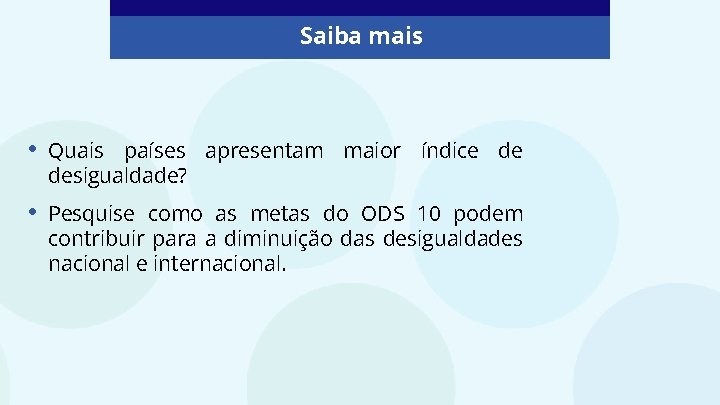 Saiba mais

• Quais países apresentam maior índice de desigualdade?

• Pesquise como as metas do ODS 10 podem contribuir para a diminuição das desigualdades nacional e internacional.